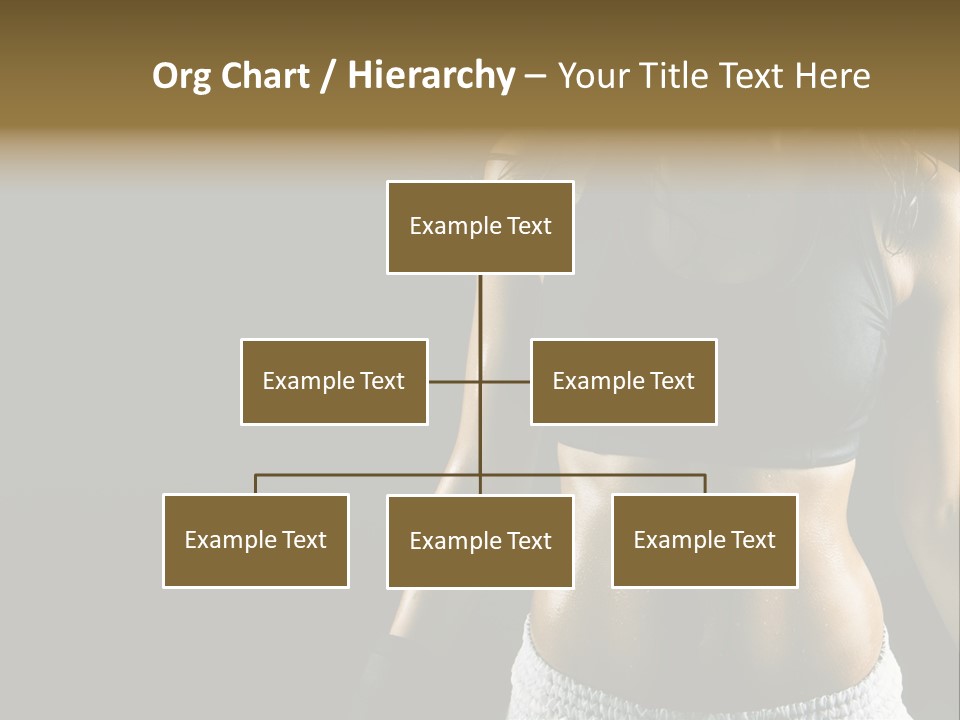 Org Chart / Hierarchy – Your Title Text Here

Example Text

Example Text

Example Text

Example Text

Example Text

Example Text